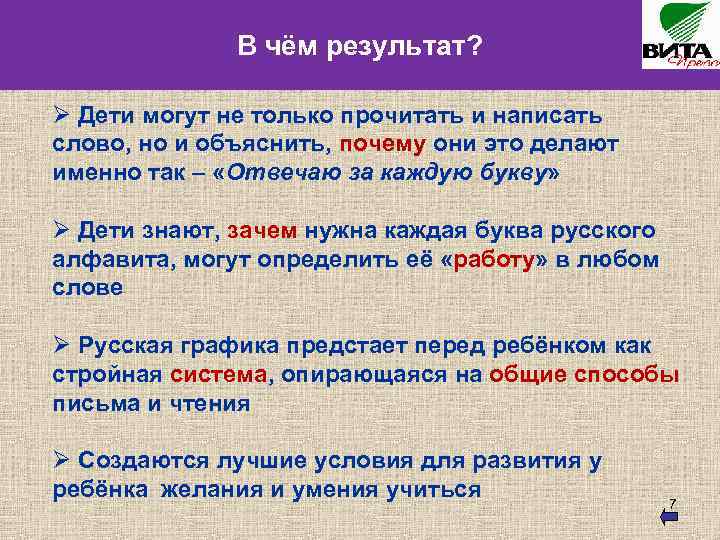 В чём результат?

ВИТА
Пресс

➢ Дети могут не только прочитать и написать слово, но и объяснить, почему они это делают именно так – «Отвечаю за каждую букву»

➢ Дети знают, зачем нужна каждая буква русского алфавита, могут определить её «работу» в любом слове

➢ Русская графика предстает перед ребёнком как стройная система, опирающаяся на общие способы письма и чтения

➢ Создаются лучшие условия для развития у ребёнка желания и умения учиться

7